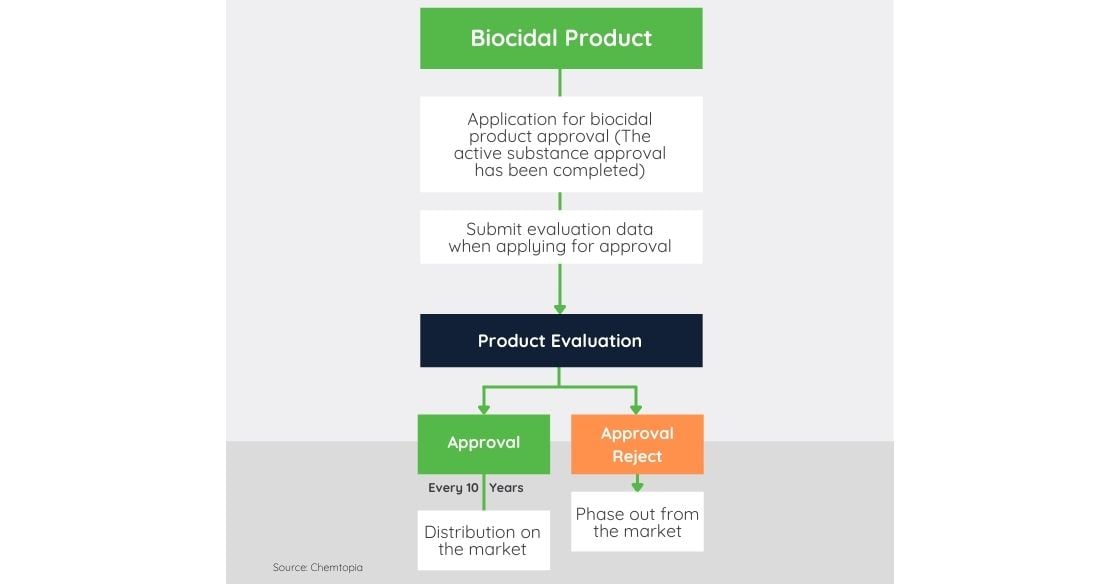 Biocidal Product

Application for biocidal product approval (The active substance approval has been completed)

Submit evaluation data when applying for approval

Product Evaluation

Approval

Approval Reject

Every 10 Years

Distribution on the market

Phase out from the market

Source: Chemtopia